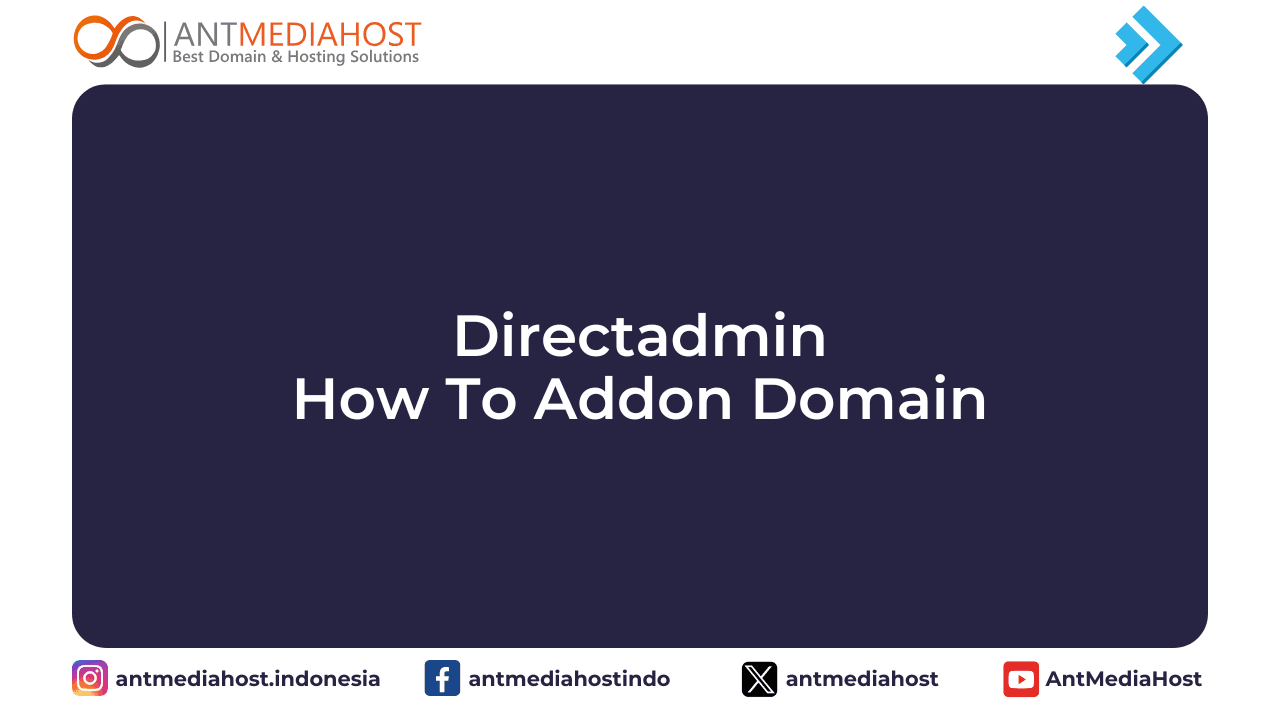 ANTMEDIAHOST
Best Domain & Hosting Solutions

Directadmin
How To Addon Domain

antmediahost.indonesia antmediahostindo antmediahost AntMediaHost